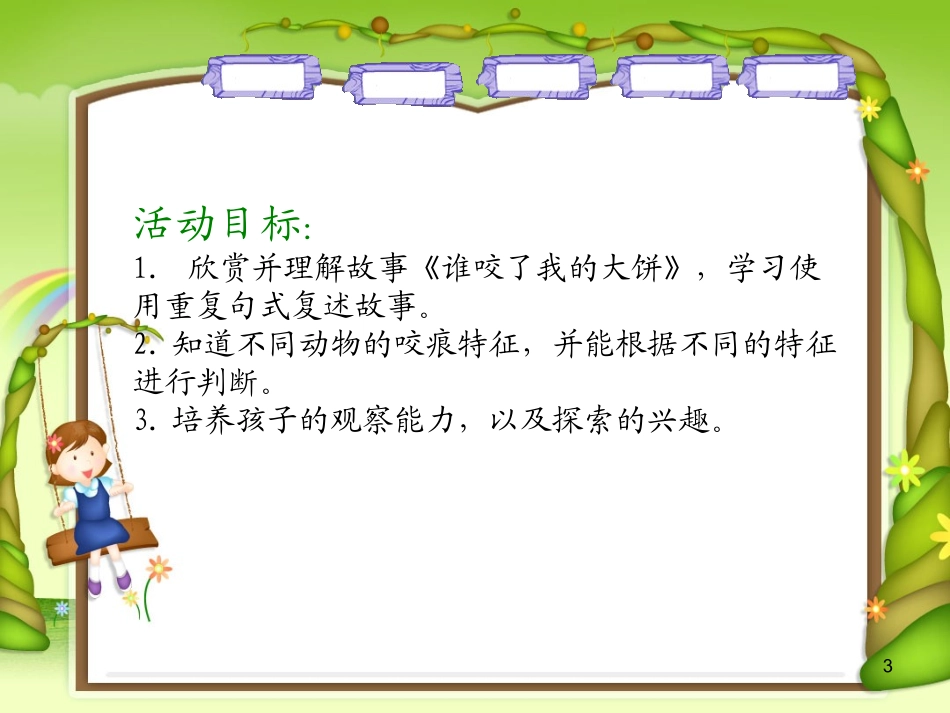 活动目标:

1. 欣赏并理解故事《谁咬了我的大饼》，学习使用重复句式复述故事。

2. 知道不同动物的咬痕特征，并能根据不同的特征进行判断。

3. 培养孩子的观察能力，以及探索的兴趣。

3